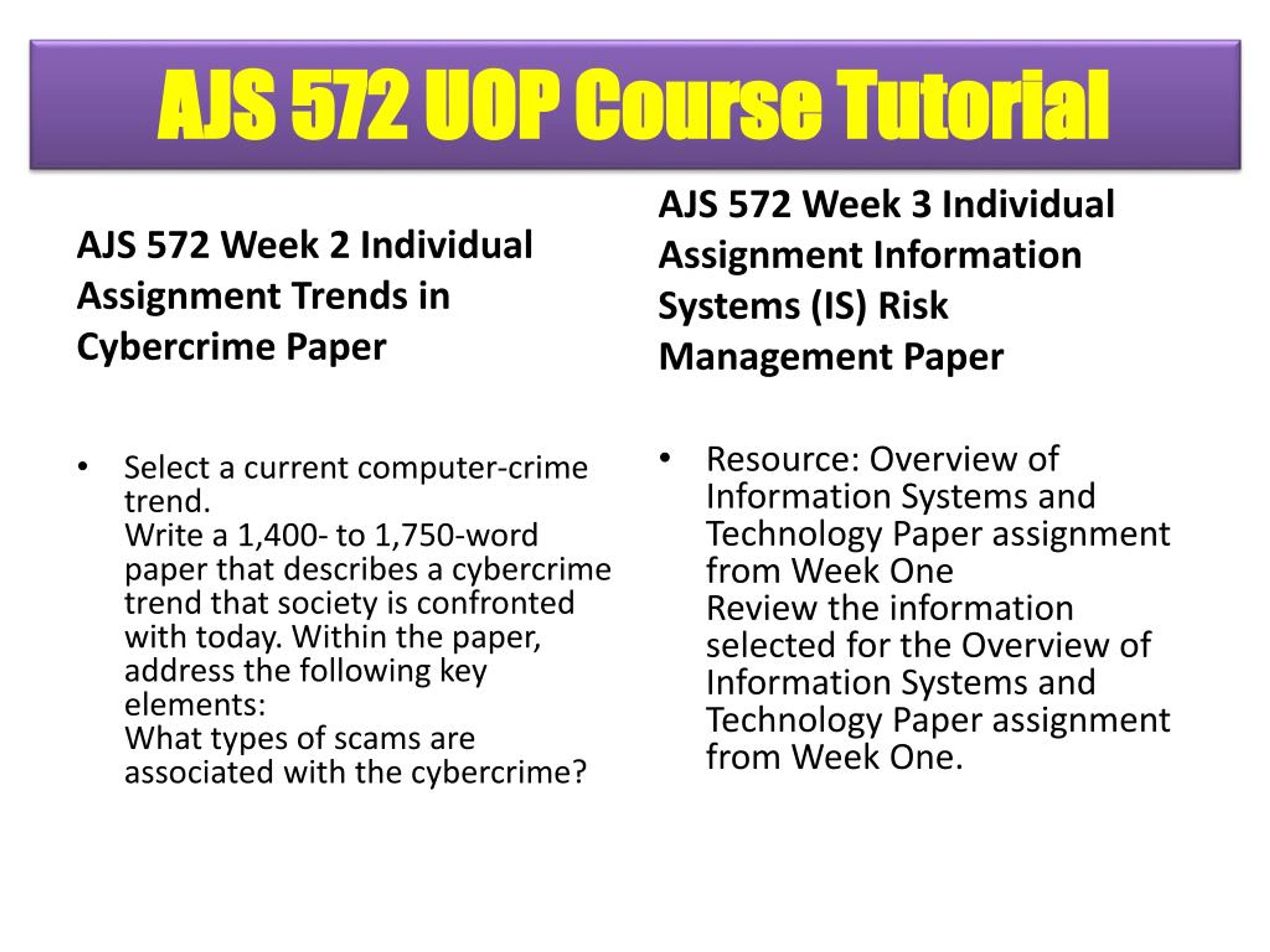 AJS 572 UOP Course Tutorial

AJS 572 Week 2 Individual Assignment Trends in Cybercrime Paper

• Select a current computer-crime trend.
Write a 1,400- to 1,750-word paper that describes a cybercrime trend that society is confronted with today. Within the paper, address the following key elements:
What types of scams are associated with the cybercrime?

AJS 572 Week 3 Individual Assignment Information Systems (IS) Risk Management Paper

• Resource: Overview of Information Systems and Technology Paper assignment from Week One
Review the information selected for the Overview of Information Systems and Technology Paper assignment from Week One.